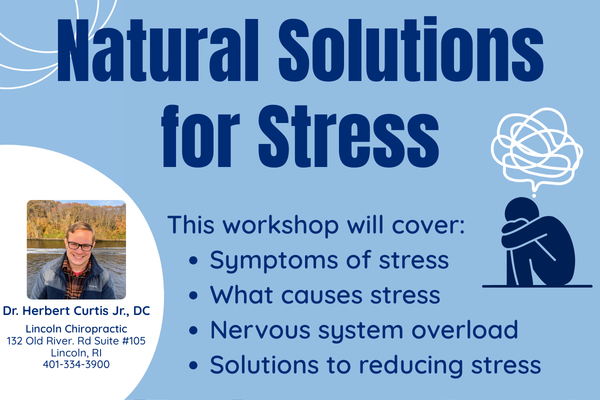 Natural Solutions for Stress

This workshop will cover:
• Symptoms of stress
• What causes stress
• Nervous system overload
• Solutions to reducing stress

Dr. Herbert Curtis Jr., DC
Lincoln Chiropractic
132 Old River. Rd Suite #105
Lincoln, RI
401-334-3900